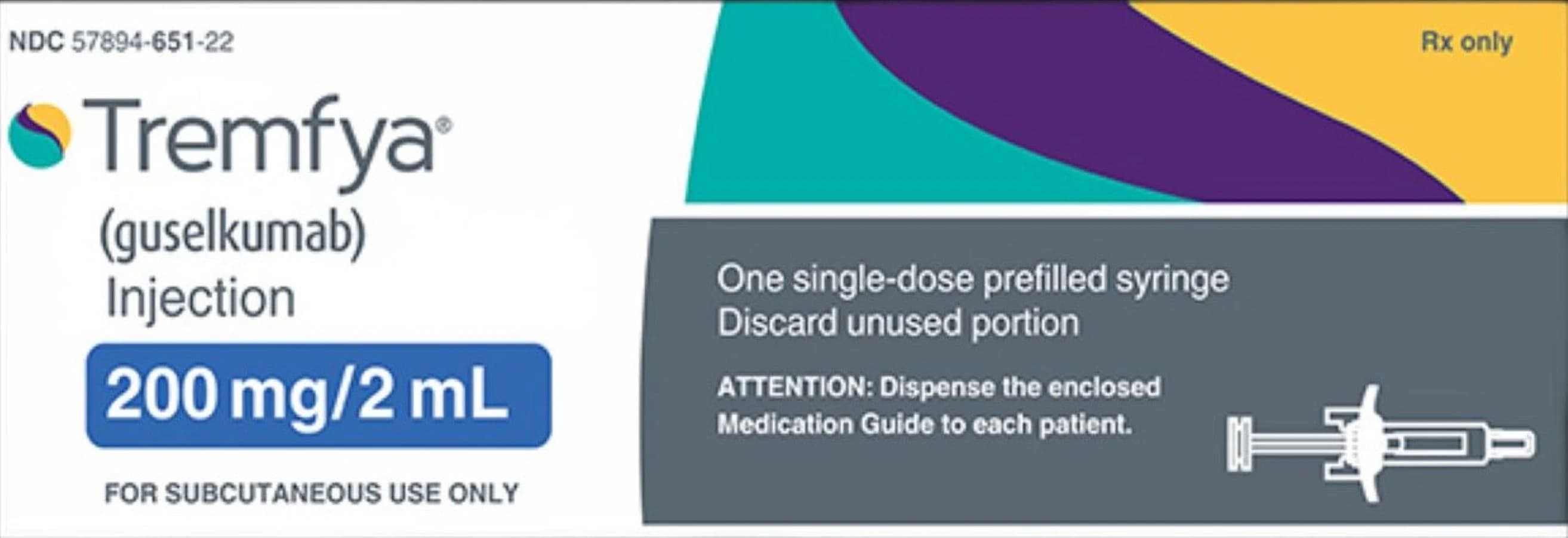 NDC 57894-651-22

Rx only

Tremfya®

(guselkumab)
Injection

200 mg/2 mL

FOR SUBCUTANEOUS USE ONLY

One single-dose prefilled syringe
Discard unused portion

ATTENTION: Dispense the enclosed Medication Guide to each patient.